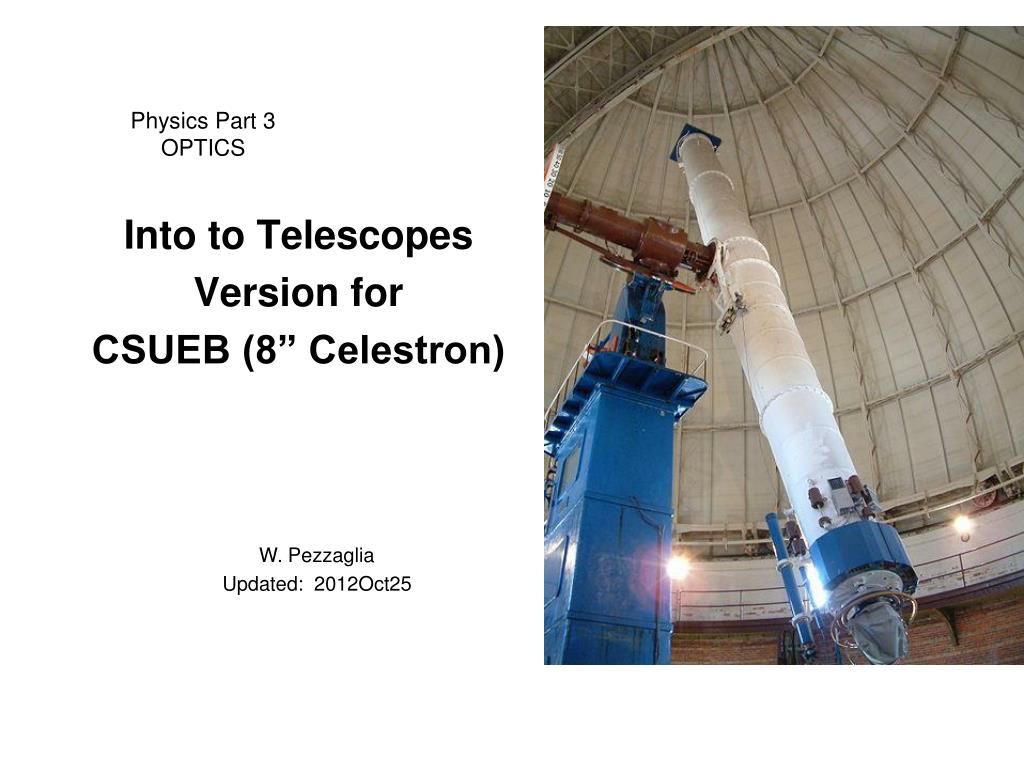 Physics Part 3
OPTICS

Into to Telescopes
Version for
CSUEB (8” Celestron)

W. Pezzaglia
Updated: 2012Oct25